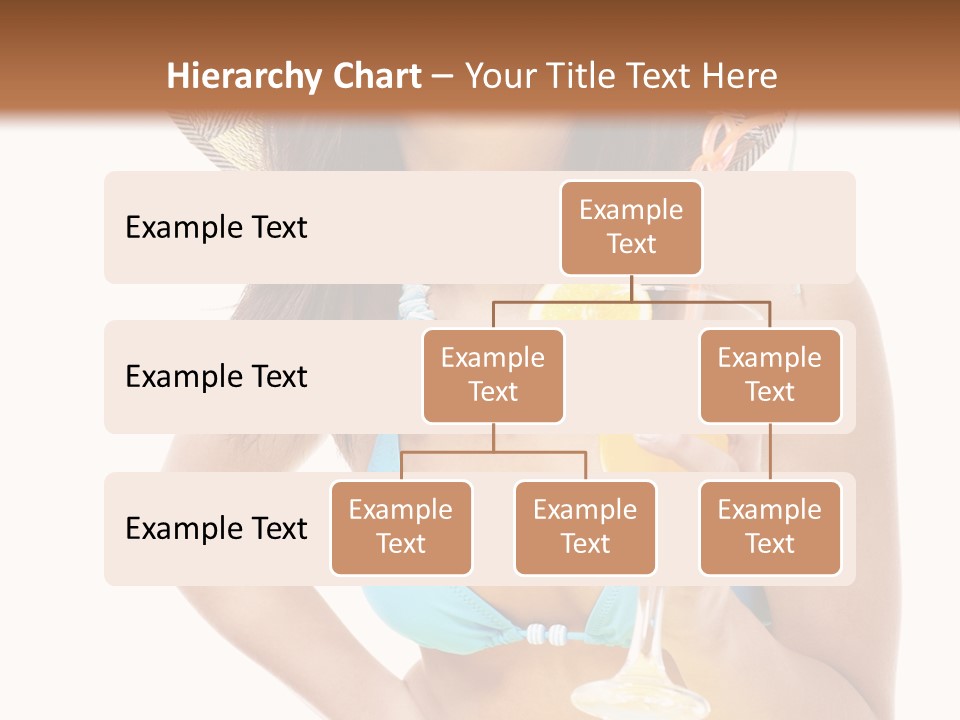 Hierarchy Chart – Your Title Text Here

Example Text

Example Text

Example Text

Example Text

Example Text

Example Text

Example Text

Example Text

Example Text